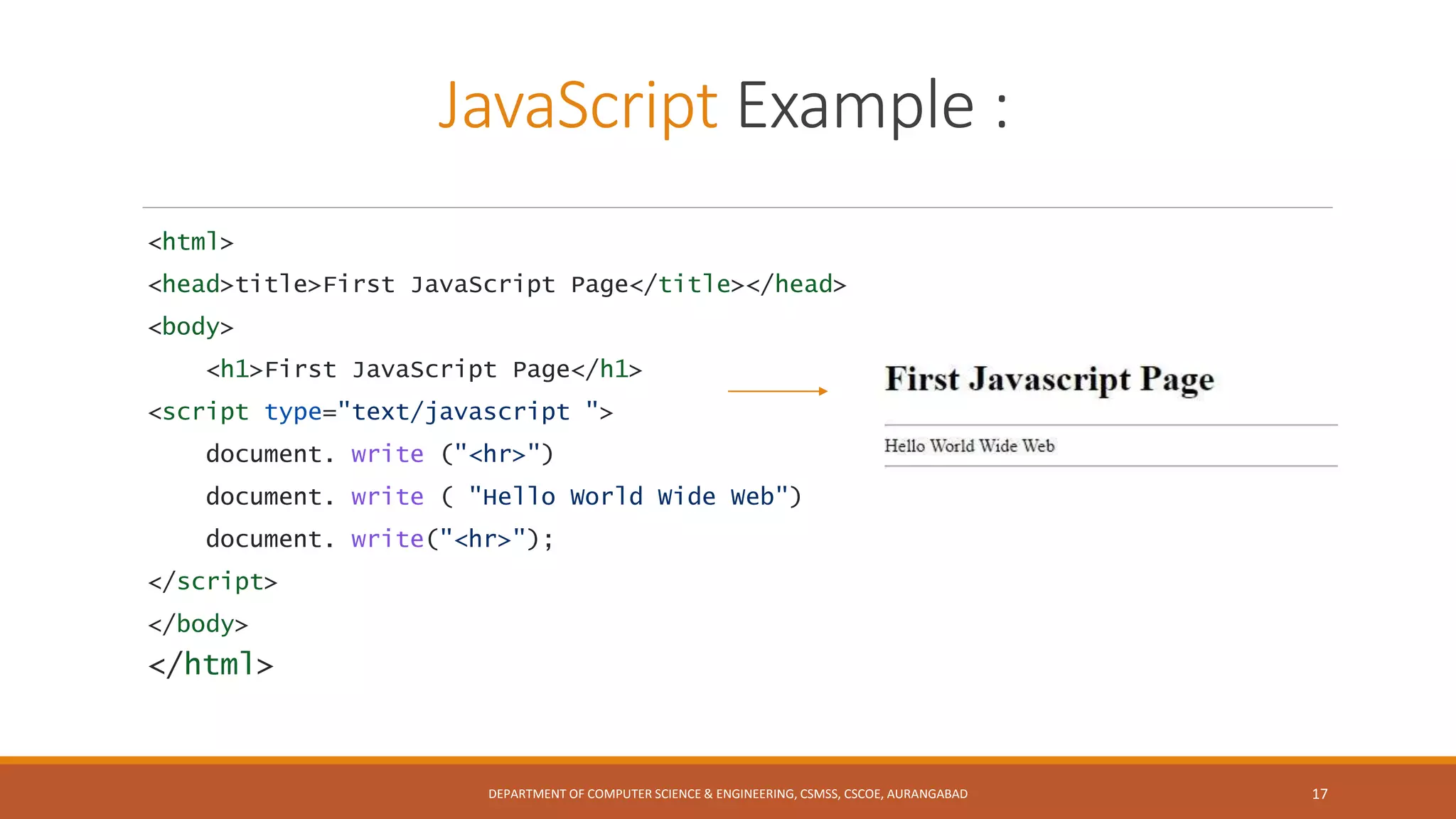 JavaScript Example :

<html>
<head>title>First JavaScript Page</title></head>
<body>
<h1>First JavaScript Page</h1>
<script type="text/javascript ">
document. write ("<hr>")
document. write ( "Hello World Wide Web")
document. write("<hr>");
</script>
</body>
</html>

First Javascript Page

Hello World Wide Web

DEPARTMENT OF COMPUTER SCIENCE & ENGINEERING, CSMSS, CSCOE, AURANGABAD

17